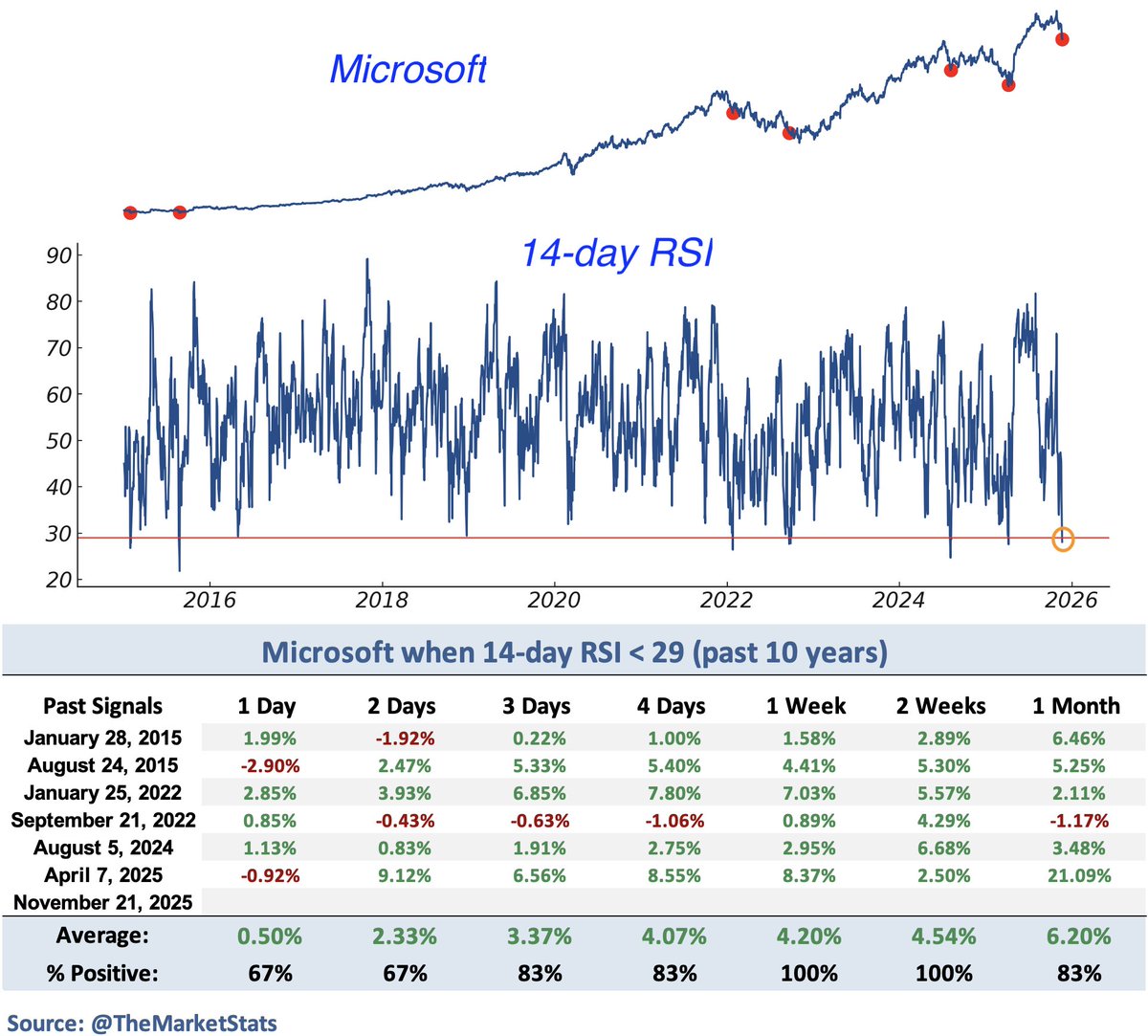 Microsoft

14-day RSI

90
80
70
60
50
40
30
20

2016 2018 2020 2022 2024 2026

Microsoft when 14-day RSI < 29 (past 10 years)

| Past Signals | 1 Day | 2 Days | 3 Days | 4 Days | 1 Week | 2 Weeks | 1 Month |
|---|---|---|---|---|---|---|---|
| January 28, 2015 | 1.99% | -1.92% | 0.22% | 1.00% | 1.58% | 2.89% | 6.46% |
| August 24, 2015 | -2.90% | 2.47% | 5.33% | 5.40% | 4.41% | 5.30% | 5.25% |
| January 25, 2022 | 2.85% | 3.93% | 6.85% | 7.80% | 7.03% | 5.57% | 2.11% |
| September 21, 2022 | 0.85% | -0.43% | -0.63% | -1.06% | 0.89% | 4.29% | -1.17% |
| August 5, 2024 | 1.13% | 0.83% | 1.91% | 2.75% | 2.95% | 6.68% | 3.48% |
| April 7, 2025 | -0.92% | 9.12% | 6.56% | 8.55% | 8.37% | 2.50% | 21.09% |
| November 21, 2025 | | | | | | | |
| Average: | 0.50% | 2.33% | 3.37% | 4.07% | 4.20% | 4.54% | 6.20% |
| % Positive: | 67% | 67% | 83% | 83% | 100% | 100% | 83% |

Source: @TheMarketStats